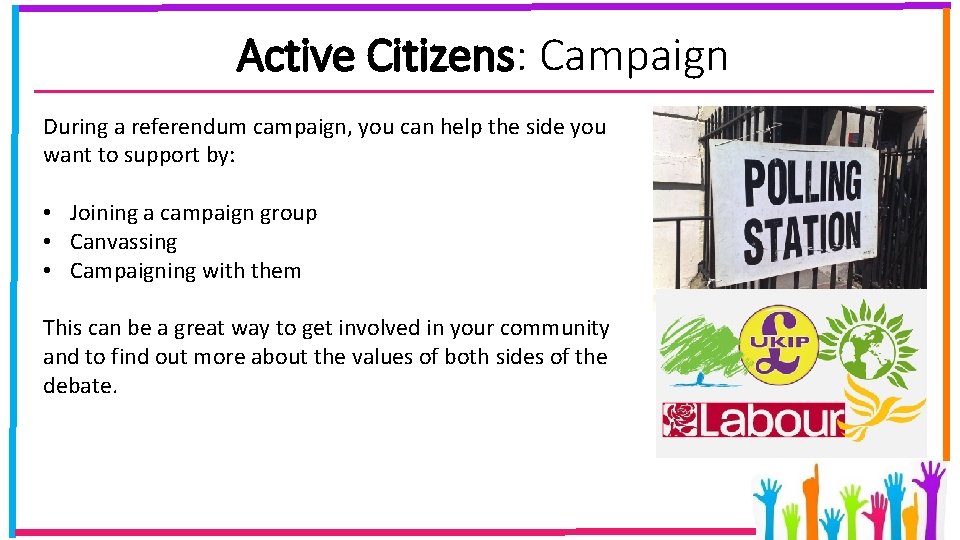 Active Citizens: Campaign

During a referendum campaign, you can help the side you want to support by:

• Joining a campaign group
• Canvassing
• Campaigning with them

This can be a great way to get involved in your community and to find out more about the values of both sides of the debate.

POLLING STATION

UKIP

Labour